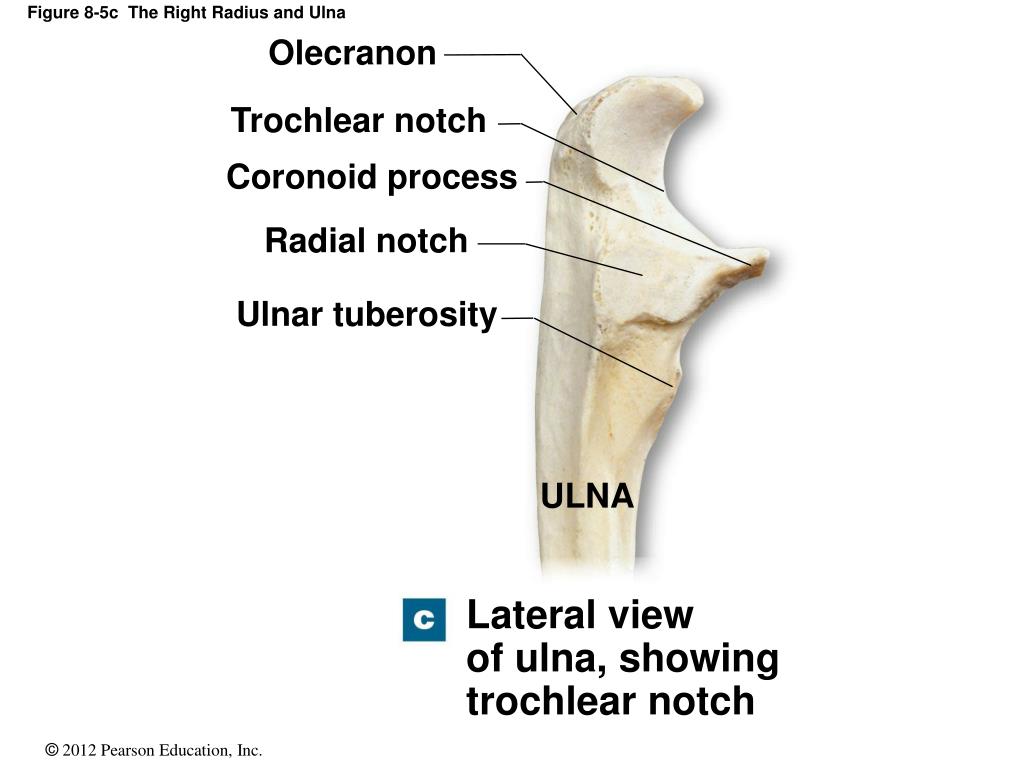 Figure 8-5c The Right Radius and Ulna

Olecranon

Trochlear notch

Coronoid process

Radial notch

Ulnar tuberosity

ULNA

c

Lateral view of ulna, showing trochlear notch

© 2012 Pearson Education, Inc.